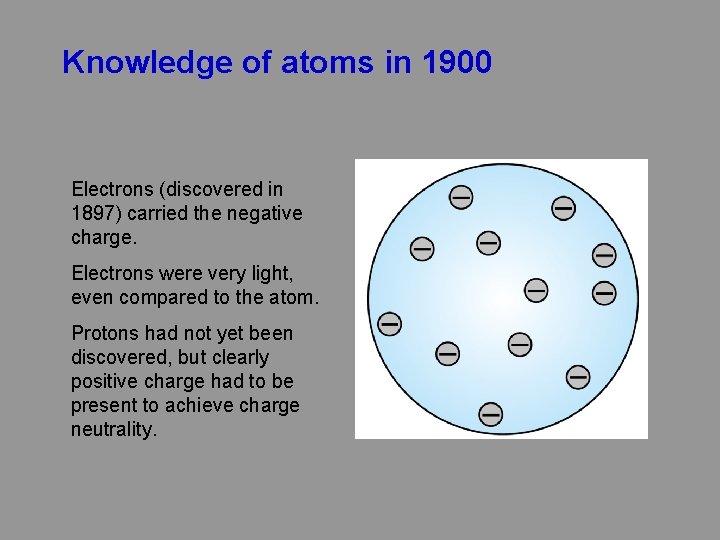 Knowledge of atoms in 1900

Electrons (discovered in 1897) carried the negative charge.

Electrons were very light, even compared to the atom.

Protons had not yet been discovered, but clearly positive charge had to be present to achieve charge neutrality.